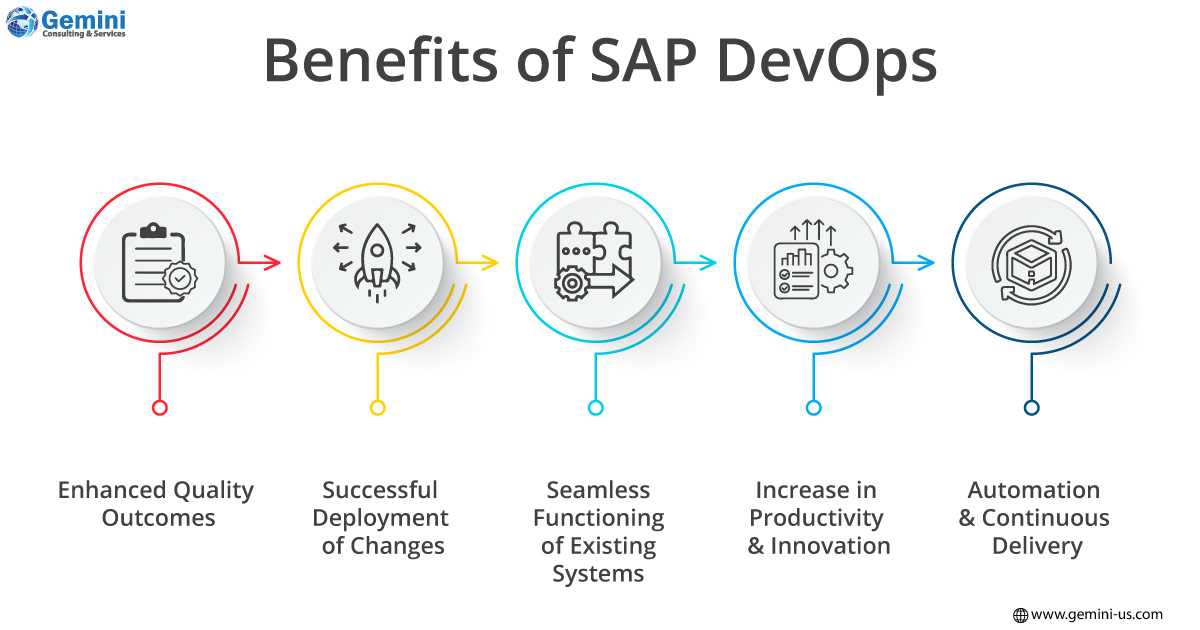 Gemini
Consulting & Services

Benefits of SAP DevOps

Enhanced Quality Outcomes

Successful Deployment of Changes

Seamless Functioning of Existing Systems

Increase in Productivity & Innovation

Automation & Continuous Delivery

www.gemini-us.com